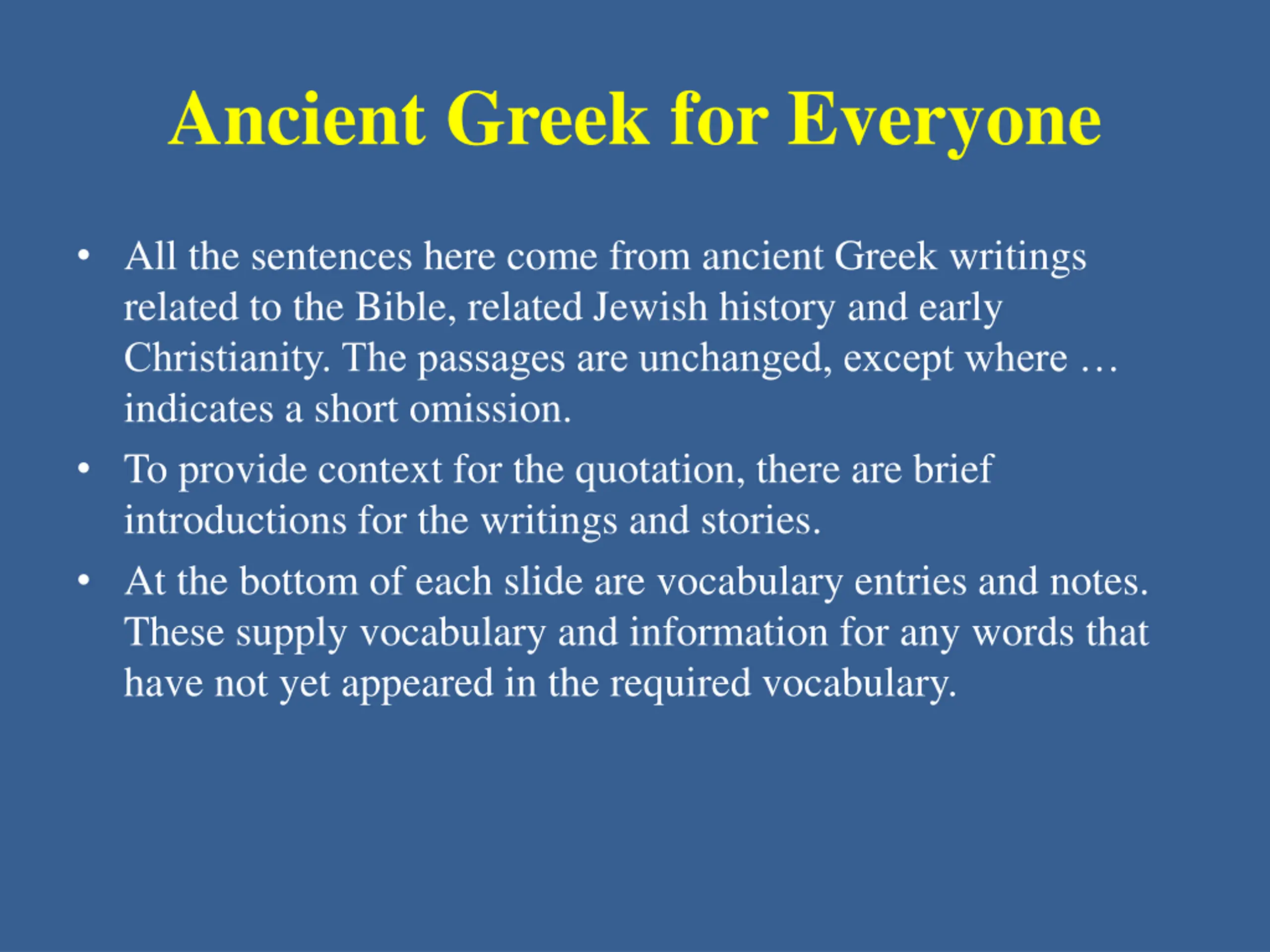 Ancient Greek for Everyone

• All the sentences here come from ancient Greek writings related to the Bible, related Jewish history and early Christianity. The passages are unchanged, except where … indicates a short omission.

• To provide context for the quotation, there are brief introductions for the writings and stories.

• At the bottom of each slide are vocabulary entries and notes. These supply vocabulary and information for any words that have not yet appeared in the required vocabulary.